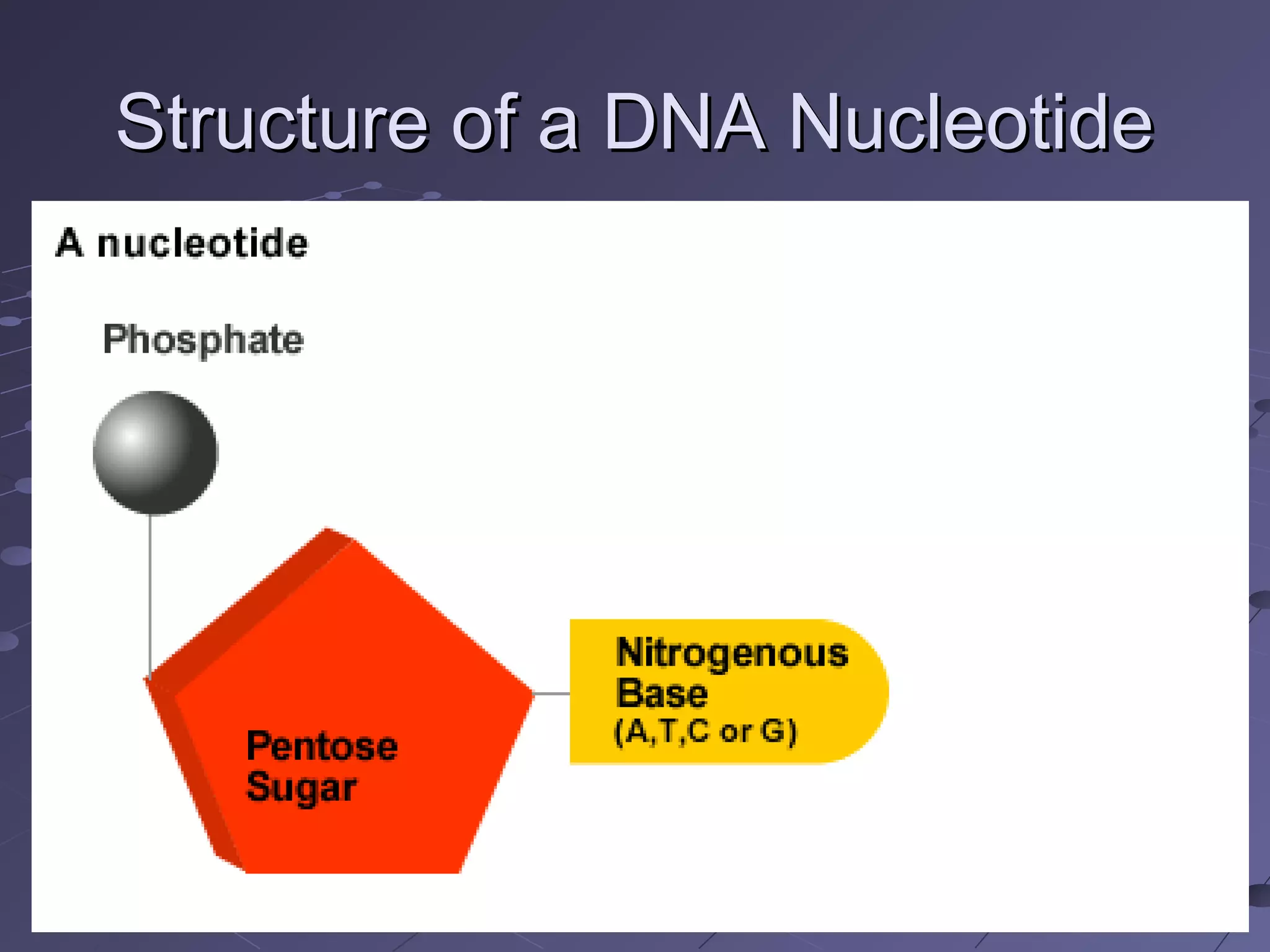 Structure of a DNA Nucleotide

A nucleotide

Phosphate

Pentose Sugar

Nitrogenous Base (A,T,C or G)